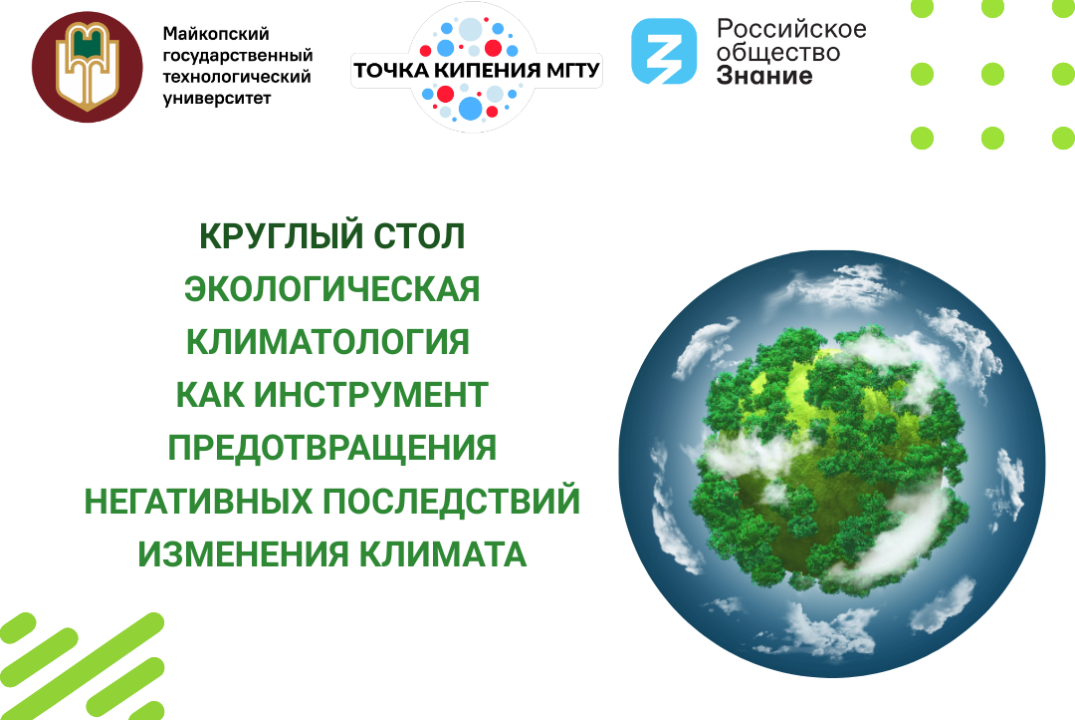 Майкопский государственный технологический университет

ТОЧКА КИПЕНИЯ МГТУ

Российское общество Знание

КРУГЛЫЙ СТОЛ
ЭКОЛОГИЧЕСКАЯ КЛИМАТОЛОГИЯ КАК ИНСТРУМЕНТ ПРЕДОТВРАЩЕНИЯ НЕГАТИВНЫХ ПОСЛЕДСТВИЙ ИЗМЕНЕНИЯ КЛИМАТА